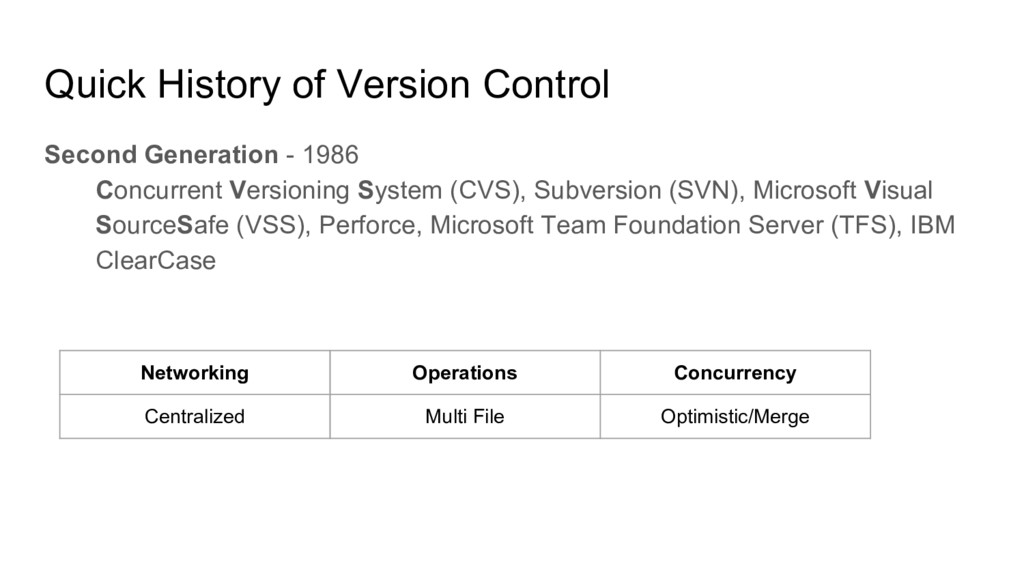 Quick History of Version Control

Second Generation - 1986

Concurrent Versioning System (CVS), Subversion (SVN), Microsoft Visual SourceSafe (VSS), Perforce, Microsoft Team Foundation Server (TFS), IBM ClearCase

| Networking | Operations | Concurrency |
|---|---|---|
| Centralized | Multi File | Optimistic/Merge |